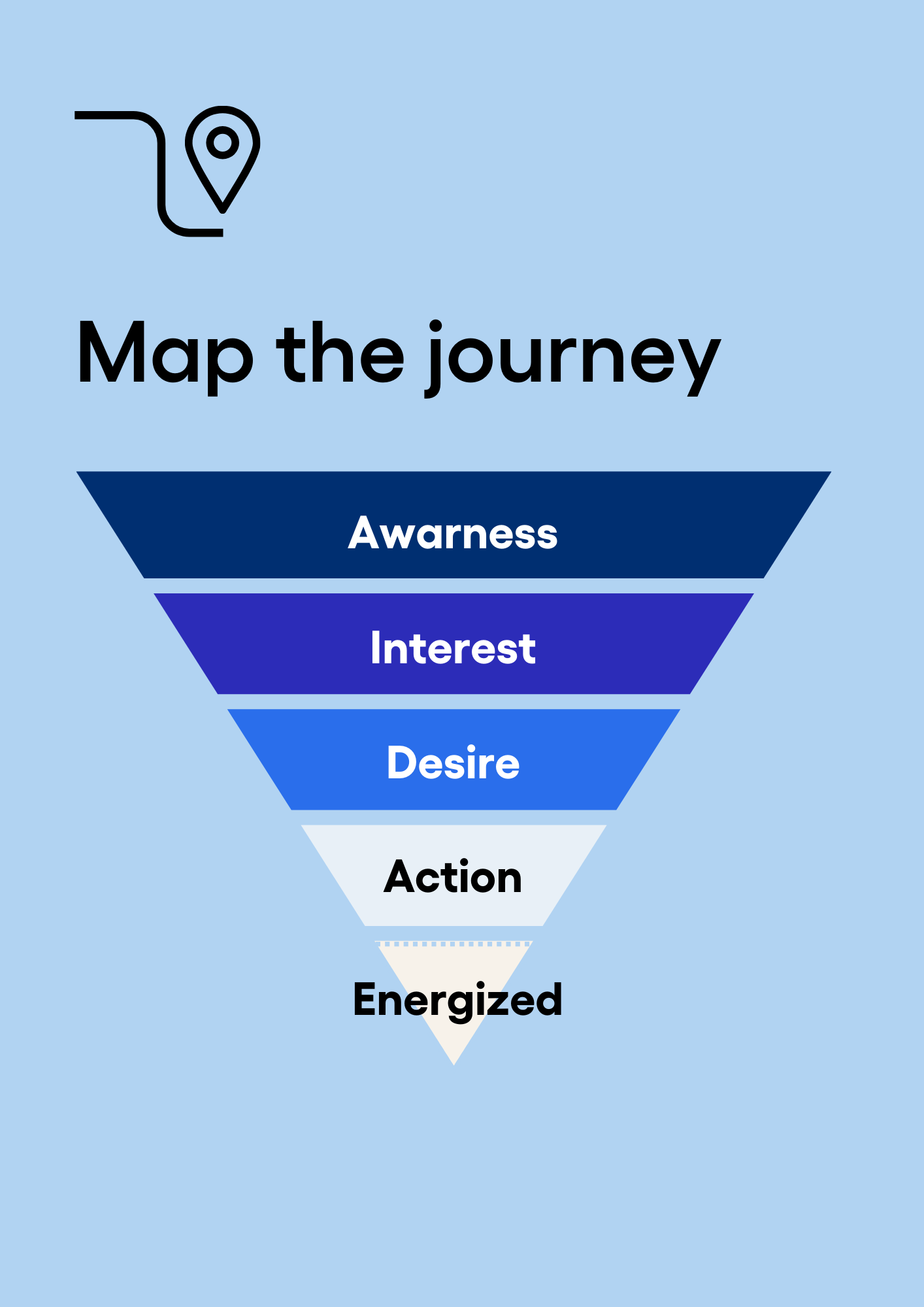 Map the journey

Awarness

Interest

Desire

Action

Energized